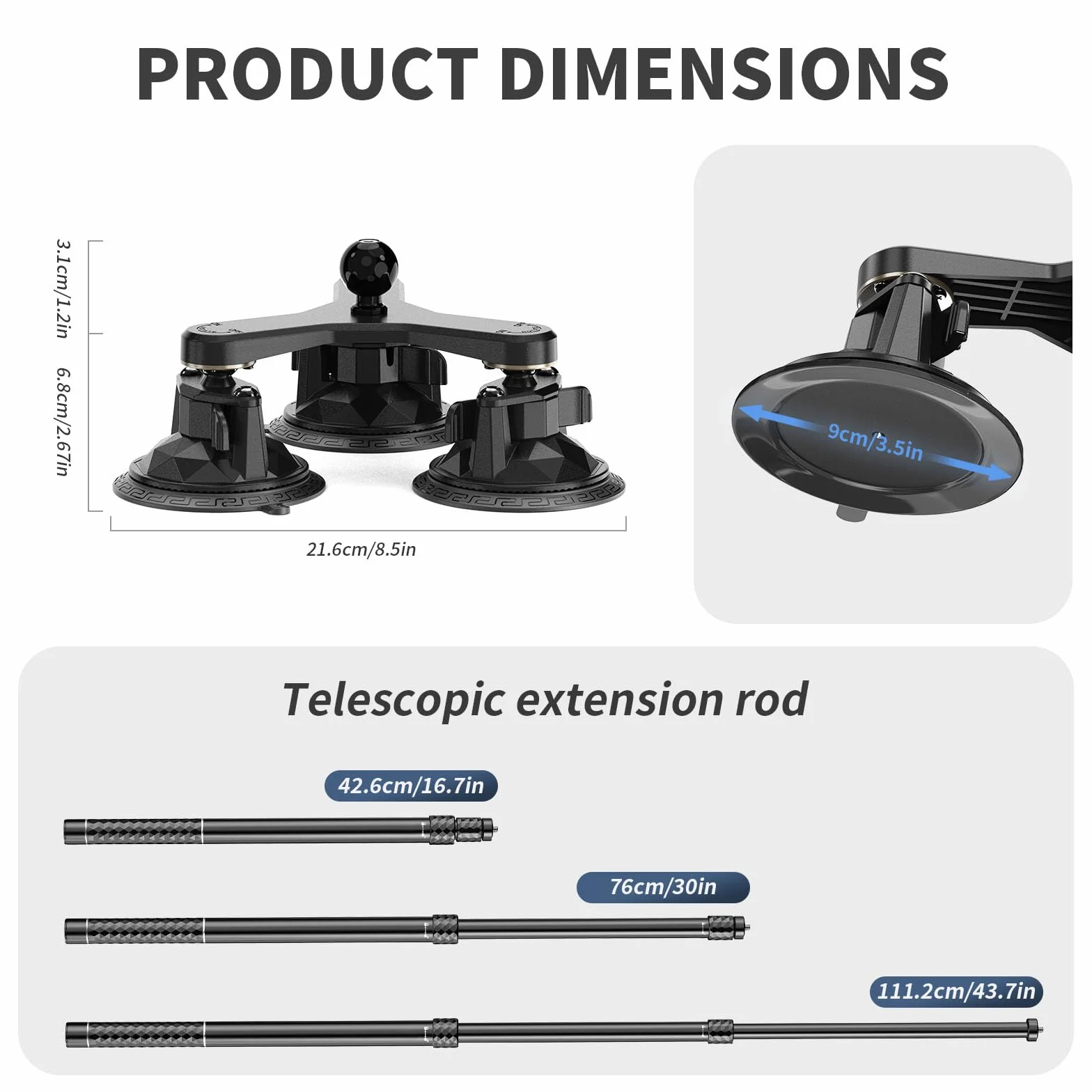 PRODUCT DIMENSIONS

3.1cm/1.2in
6.8cm/2.67in
21.6cm/8.5in

9cm/3.5in

Telescopic extension rod

42.6cm/16.7in

76cm/30in

111.2cm/43.7in